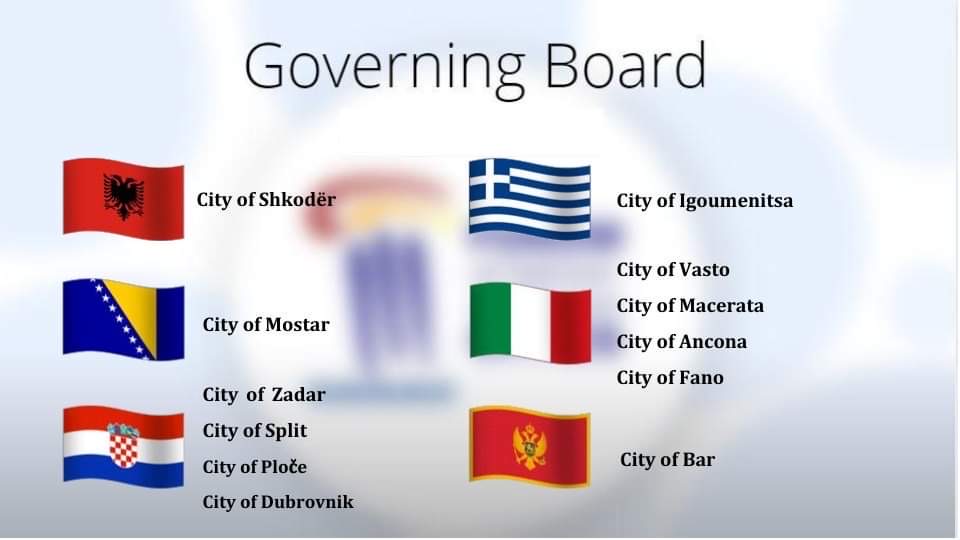 Governing Board

City of Shkodër

City of Mostar

City of Zadar
City of Split
City of Ploče
City of Dubrovnik

City of Igoumenitsa

City of Vasto
City of Macerata
City of Ancona
City of Fano

City of Bar